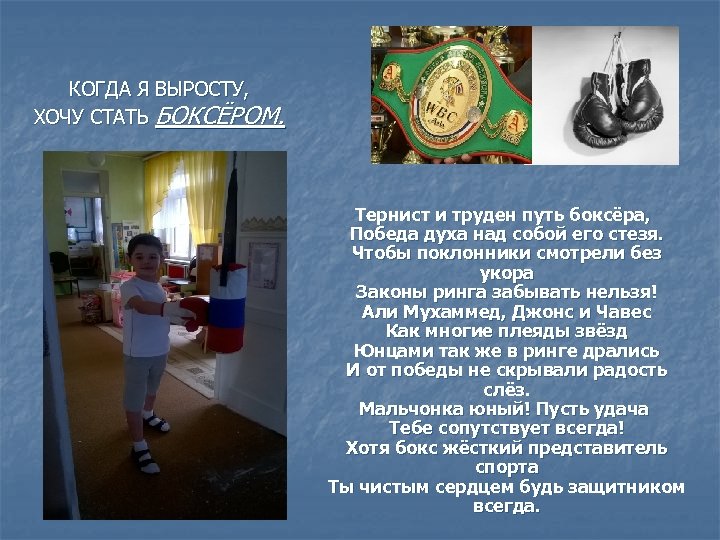 КОГДА Я ВЫРОСТУ,
ХОЧУ СТАТЬ БОКСЁРОМ.

WBC

Тернист и труден путь боксёра,
Победа духа над собой его стезя.
Чтобы поклонники смотрели без укора
Законы ринга забывать нельзя!
Али Мухаммед, Джонс и Чавес
Как многие плеяды звёзд
Юнцами так же в ринге дрались
И от победы не скрывали радость слёз.
Мальчонка юный! Пусть удача
Тебе сопутствует всегда!
Хотя бокс жёсткий представитель спорта
Ты чистым сердцем будь защитником всегда.